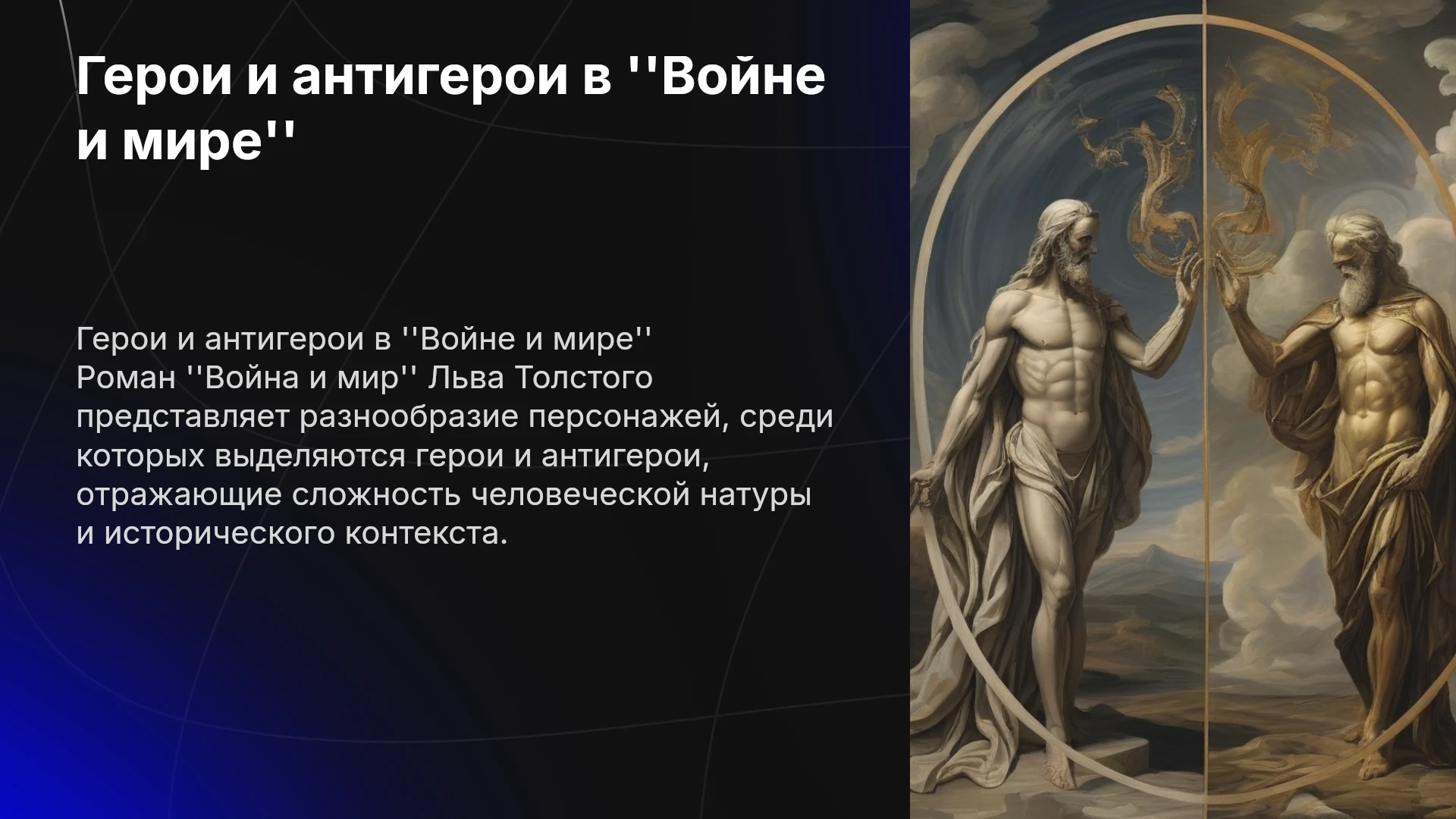 Герои и антигерои в ''Войне и мире''

Герои и антигерои в ''Войне и мире''
Роман ''Война и мир'' Льва Толстого представляет разнообразие персонажей, среди которых выделяются герои и антигерои, отражающие сложность человеческой натуры и исторического контекста.